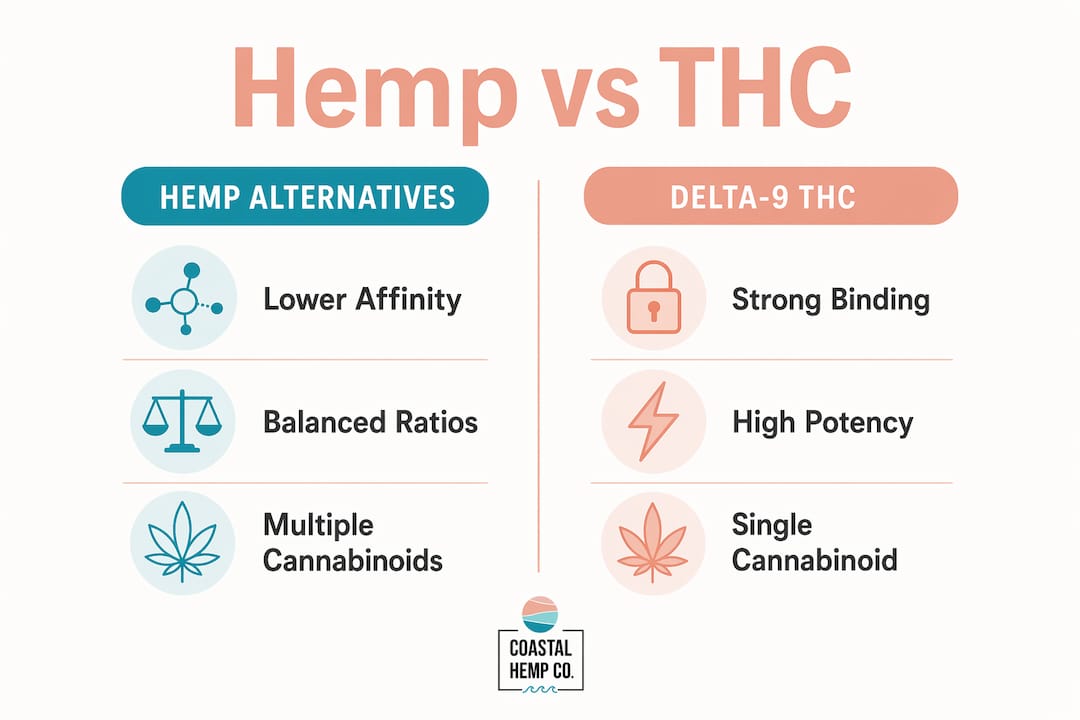 Hemp vs THC

HEMP ALTERNATIVES

Lower Affinity

Balanced Ratios

Multiple Cannabinoids

DELTA-9 THC

Strong Binding

High Potency

Single Cannabinoid

COASTAL HEMP CO.